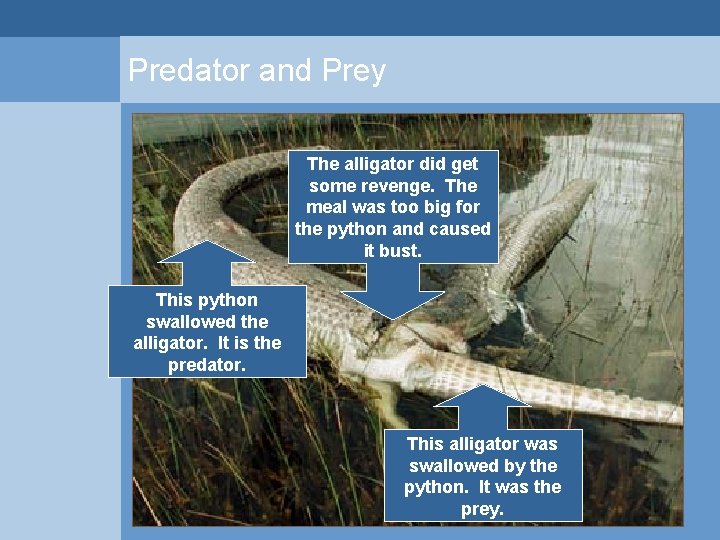 Predator and Prey

The alligator did get some revenge. The meal was too big for the python and caused it bust.

This python swallowed the alligator. It is the predator.

This alligator was swallowed by the python. It was the prey.